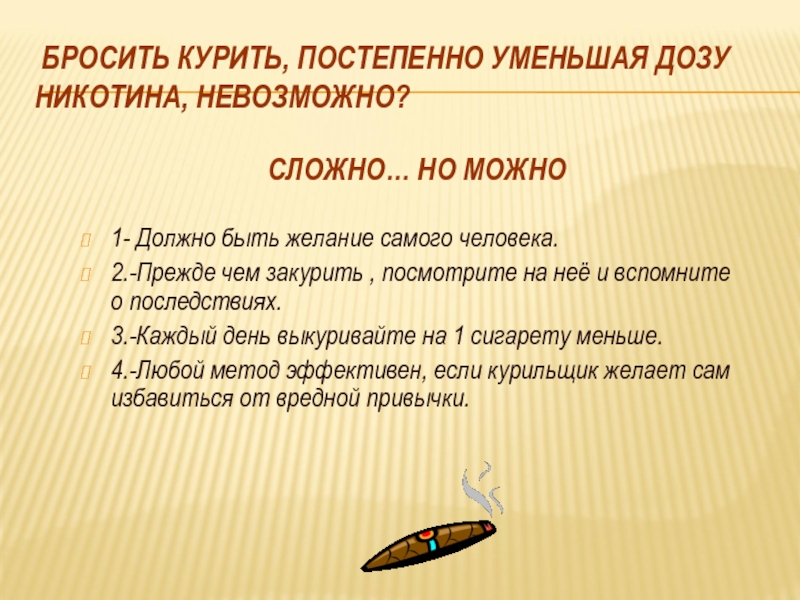 БРОСИТЬ КУРИТЬ, ПОСТЕПЕННО УМЕНЬШАЯ ДОЗУ НИКОТИНА, НЕВОЗМОЖНО?

СЛОЖНО… НО МОЖНО

1- Должно быть желание самого человека.

2.-Прежде чем закурить , посмотрите на неё и вспомните о последствиях.

3.-Каждый день выкуривайте на 1 сигарету меньше.

4.-Любой метод эффективен, если курильщик желает сам избавиться от вредной привычки.